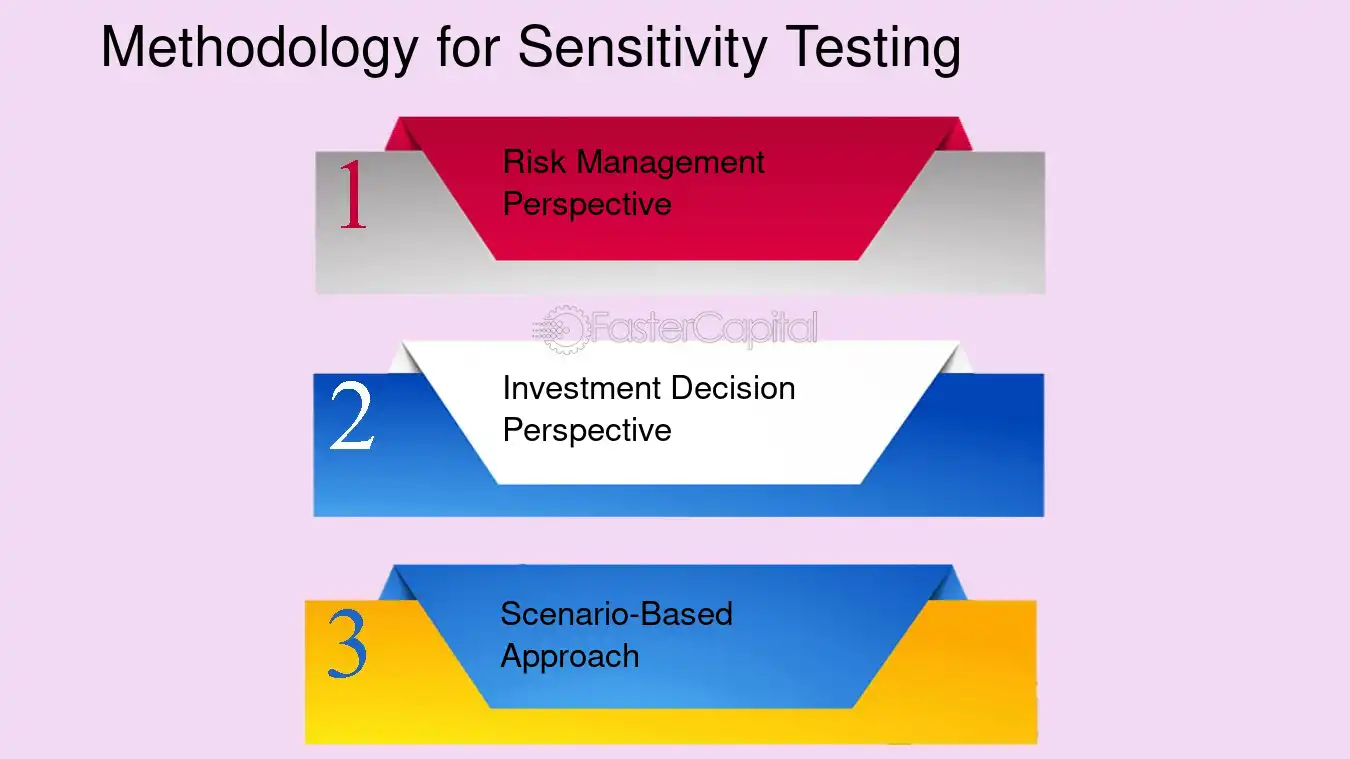 Methodology for Sensitivity Testing

1

Risk Management Perspective

2

Investment Decision Perspective

3

Scenario-Based Approach

FasterCapital